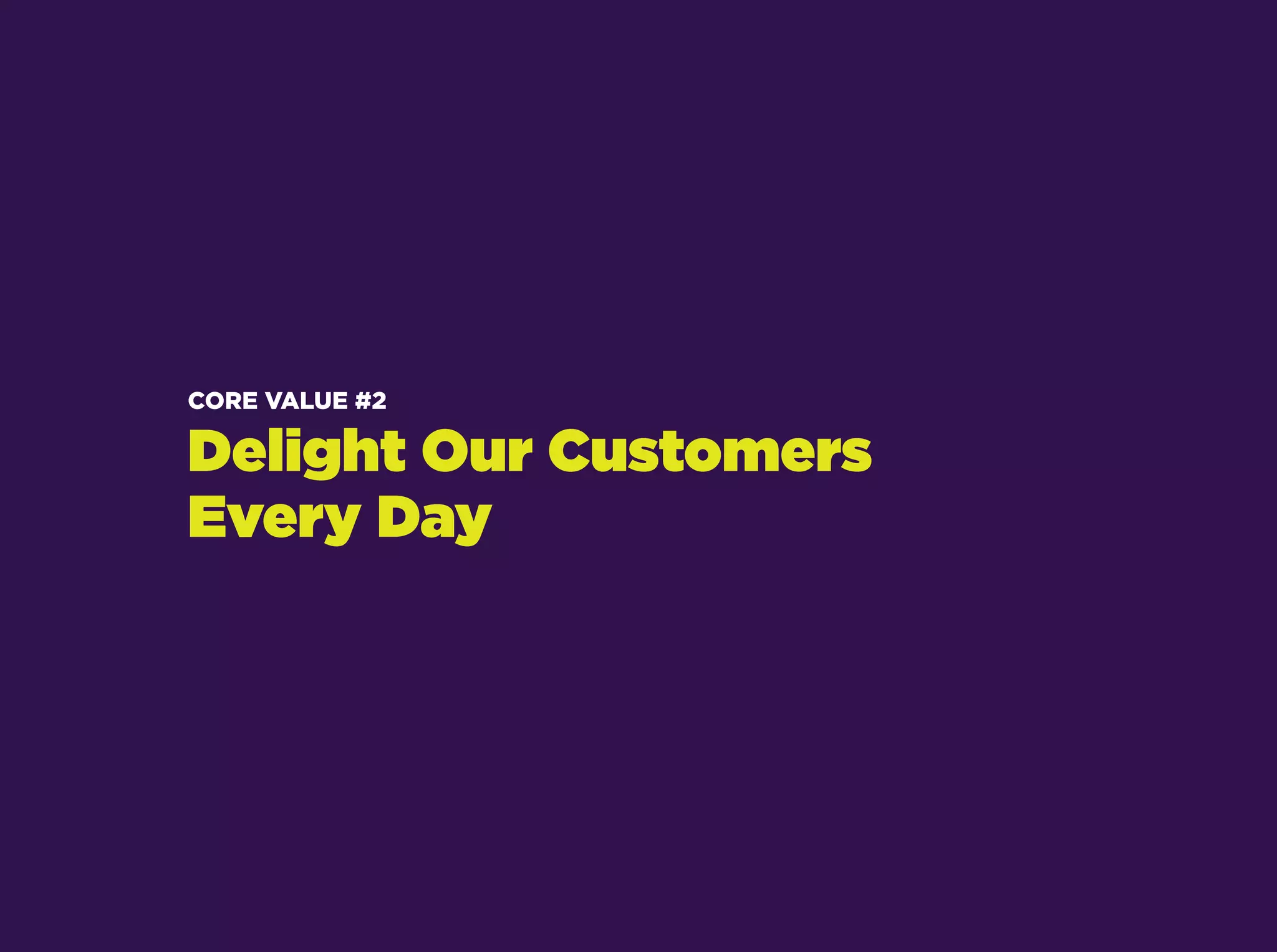 CORE VALUE #2

Delight Our Customers Every Day